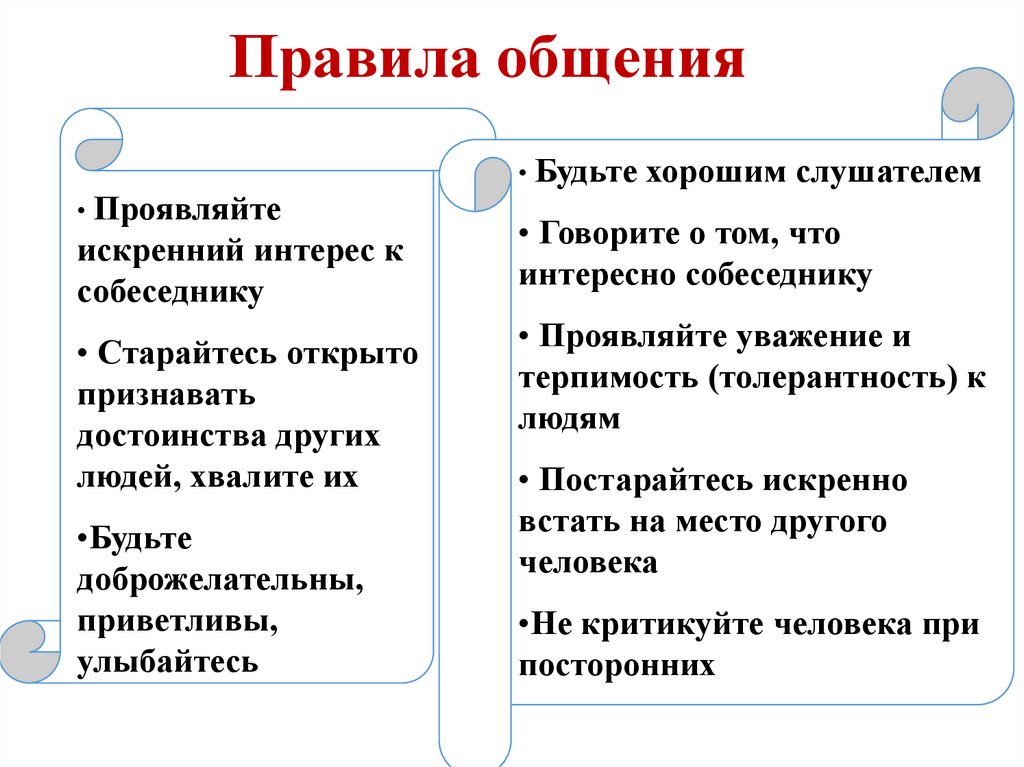 Правила общения

• Проявляйте искренний интерес к собеседнику

• Старайтесь открыто признавать достоинства других людей, хвалите их

•Будьте доброжелательны, приветливы, улыбайтесь

• Будьте хорошим слушателем

• Говорите о том, что интересно собеседнику

• Проявляйте уважение и терпимость (толерантность) к людям

• Постарайтесь искренно встать на место другого человека

•Не критикуйте человека при посторонних